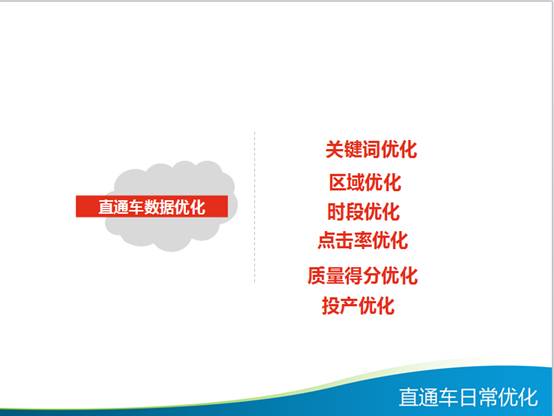 直通车数据优化

关键词优化
区域优化
时段优化
点击率优化
质量得分优化
投产优化

直通车日常优化